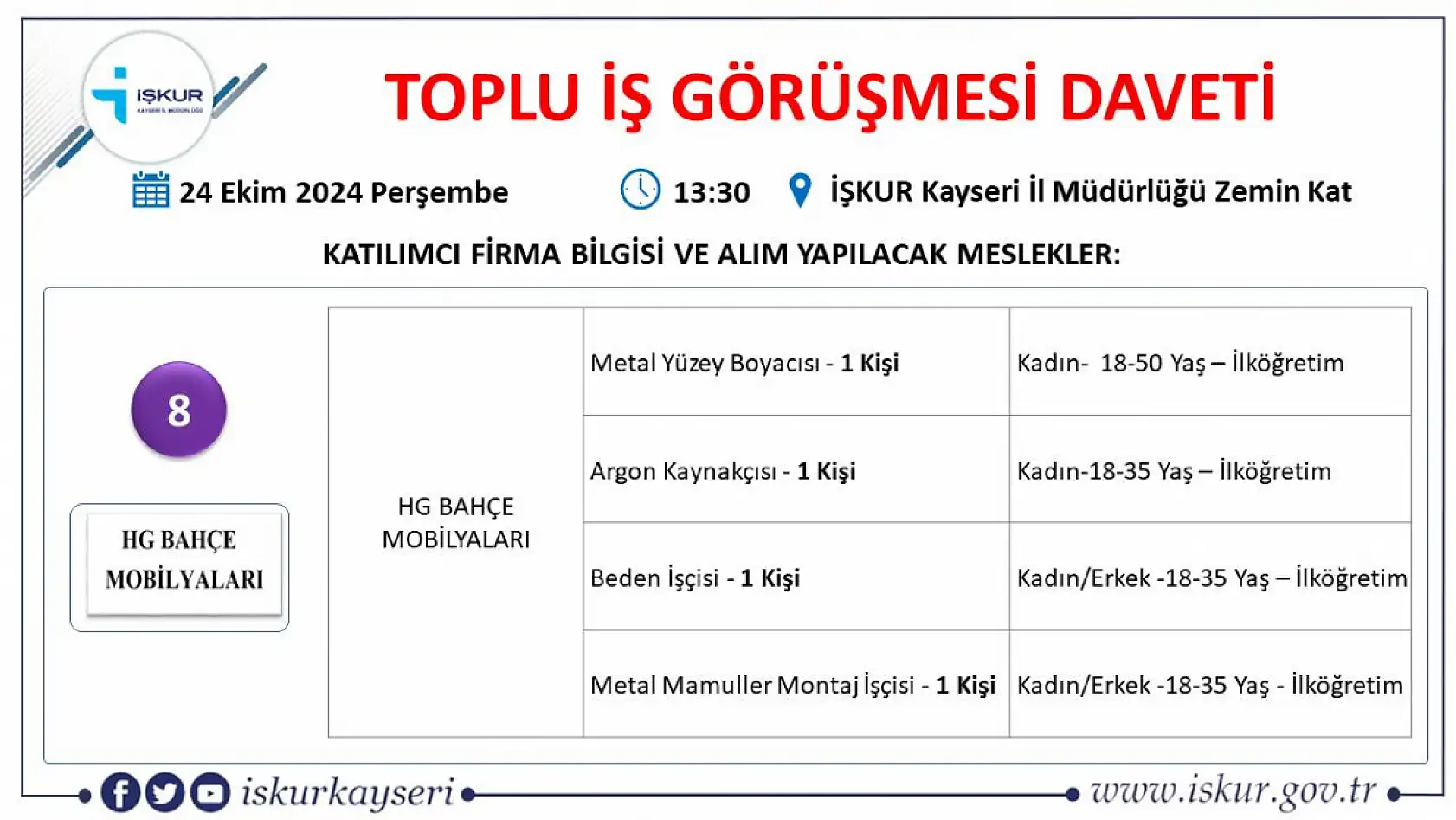 İŞKUR
KAYSERİ İL MÜDÜRLÜĞÜ

TOPLU İŞ GÖRÜŞMESİ DAVETİ

24 Ekim 2024 Perşembe 13:30 İŞKUR Kayseri İl Müdürlüğü Zemin Kat

KATILIMCI FİRMA BİLGİSİ VE ALIM YAPILACAK MESLEKLER:

8

HG BAHÇE MOBİLYALARI

| HG BAHÇE MOBİLYALARI | Metal Yüzey Boyacısı - 1 Kişi | Kadın- 18-50 Yaş – İlköğretim |
|---|---|---|
| | Argon Kaynakçısı - 1 Kişi | Kadın-18-35 Yaş – İlköğretim |
| | Beden İşçisi - 1 Kişi | Kadın/Erkek -18-35 Yaş – İlköğretim |
| | Metal Mamuller Montaj İşçisi - 1 Kişi | Kadın/Erkek -18-35 Yaş - İlköğretim |

iskurkayseri www.iskur.gov.tr